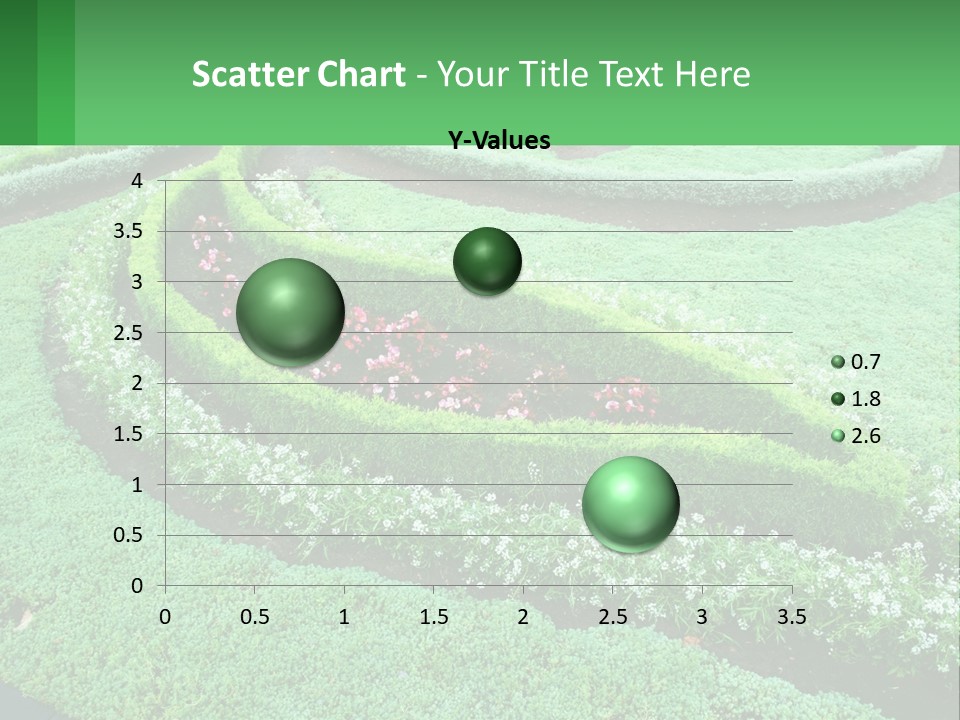 Scatter Chart - Your Title Text Here

Y-Values

4
3.5
3
2.5
2
1.5
1
0.5
0

0 0.5 1 1.5 2 2.5 3 3.5

0.7
1.8
2.6